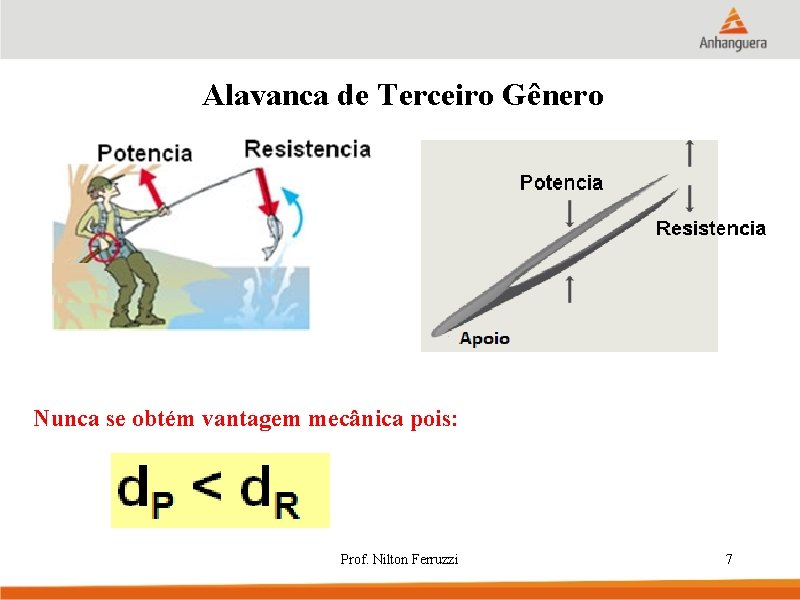 Anhanguera

Alavanca de Terceiro Gênero

Potencia

Resistencia

Potencia

Resistencia

Apoio

Nunca se obtém vantagem mecânica pois:

$d_P < d_R$

Prof. Nilton Ferruzzi

7